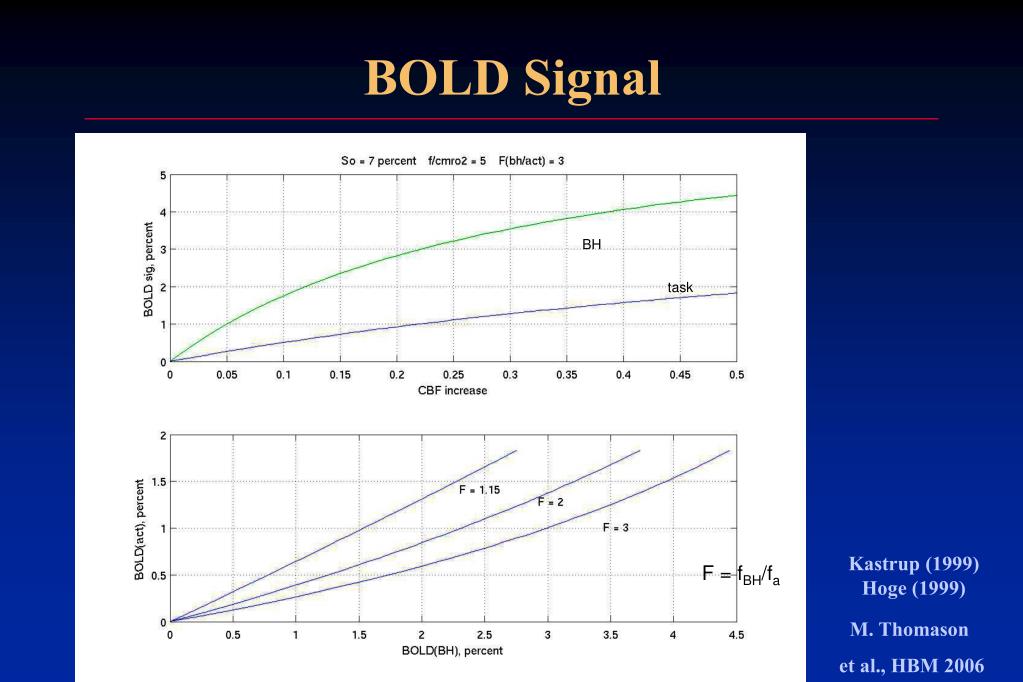 BOLD Signal

So = 7 percent f/cmro2 = 5 F(bh/act) = 3

BOLD sig, percent

5
4
3
2
1
0

BH

task

0 0.05 0.1 0.15 0.2 0.25 0.3 0.35 0.4 0.45 0.5

CBF increase

BOLD(act), percent

2
1.5
1
0.5
0

F = 1.15

F = 2

F = 3

$F = f_{BH}/f_a$

0 0.5 1 1.5 2 2.5 3 3.5 4 4.5

BOLD(BH), percent

Kastrup (1999)
Hoge (1999)

M. Thomason
et al., HBM 2006